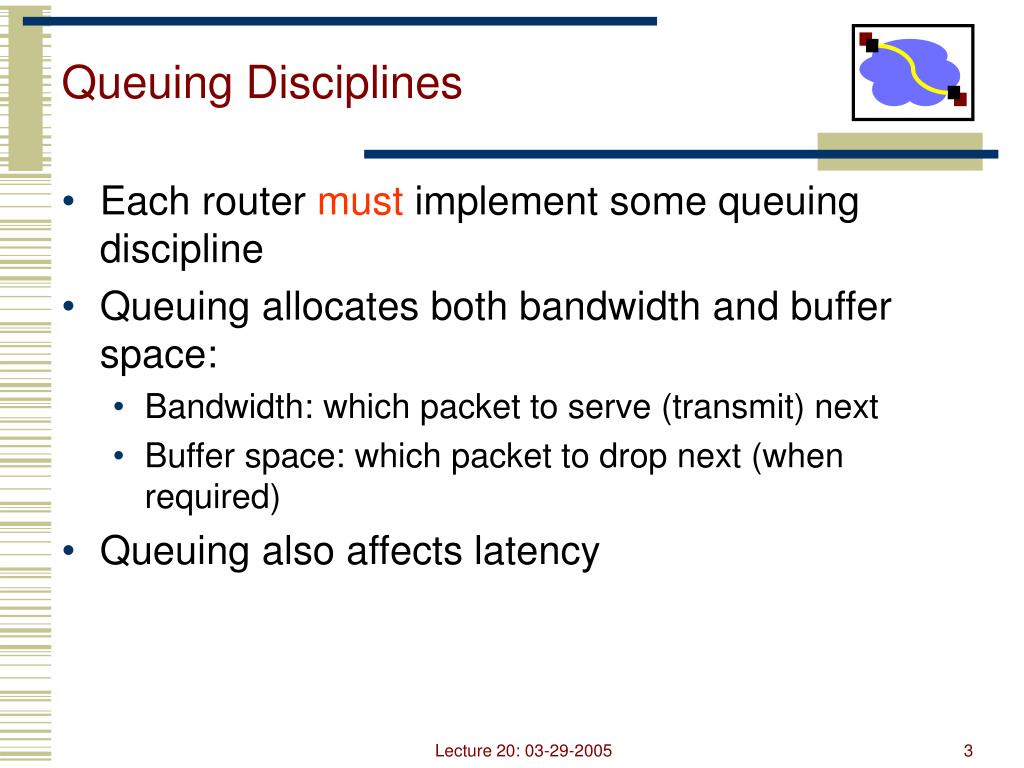 Queuing Disciplines

• Each router must implement some queuing discipline
• Queuing allocates both bandwidth and buffer space:
  • Bandwidth: which packet to serve (transmit) next
  • Buffer space: which packet to drop next (when required)
• Queuing also affects latency

Lecture 20: 03-29-2005

3